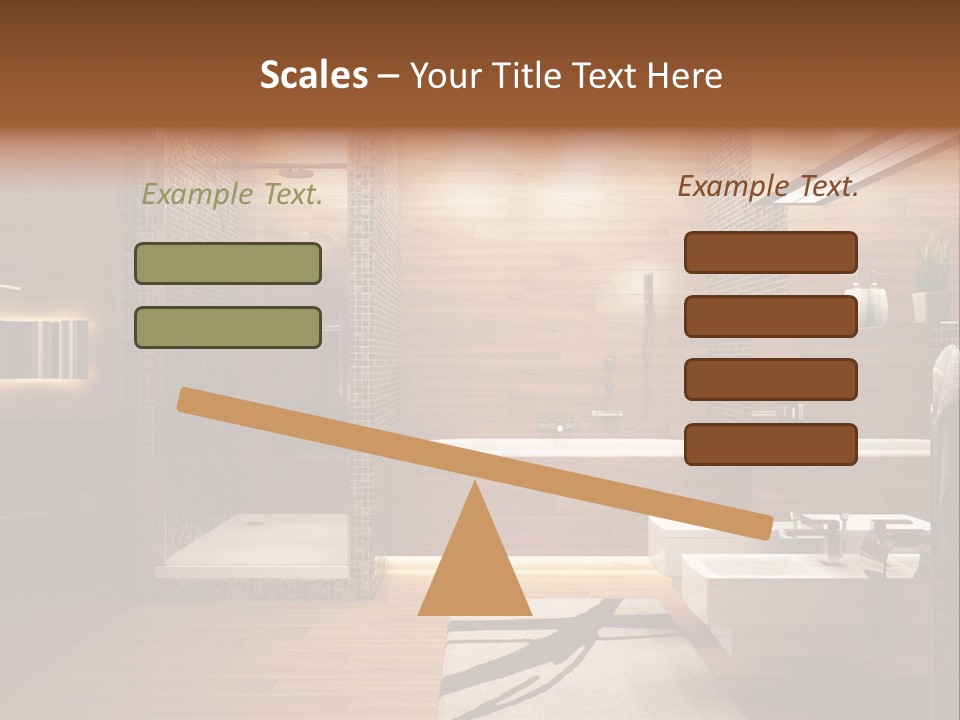 Scales – Your Title Text Here

Example Text.

Example Text.